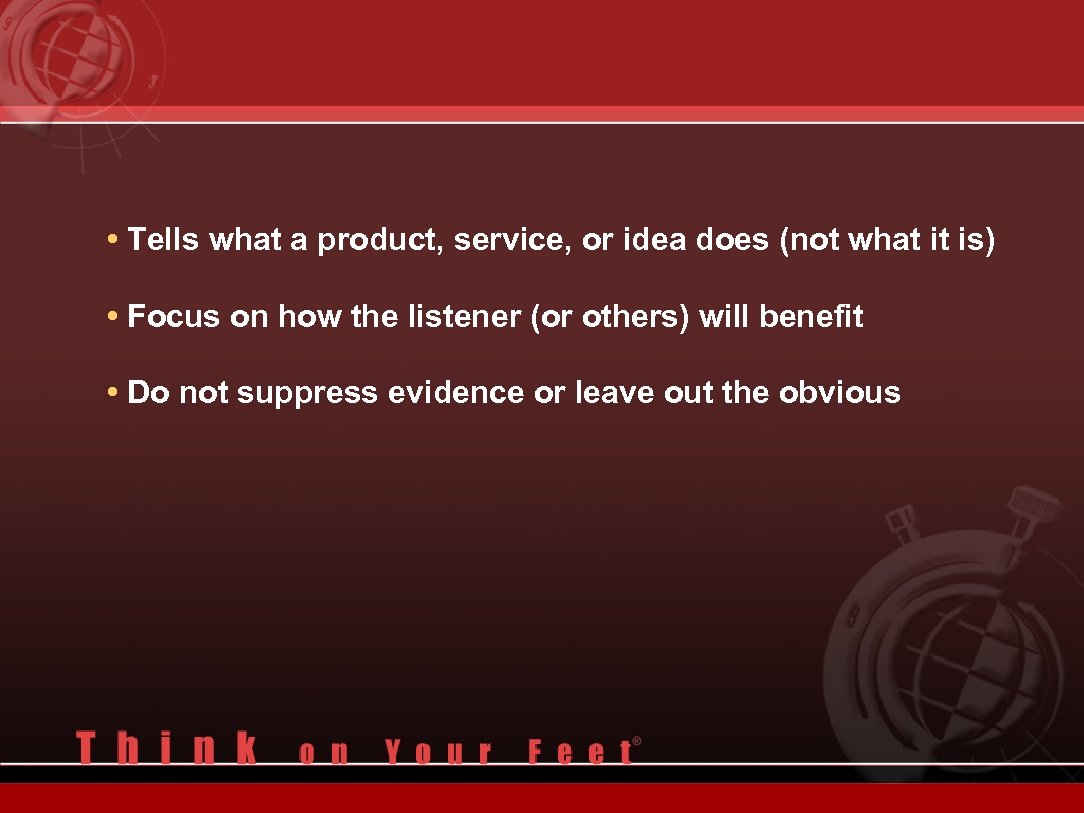 • Tells what a product, service, or idea does (not what it is)

• Focus on how the listener (or others) will benefit

• Do not suppress evidence or leave out the obvious

Think on Your Feet®